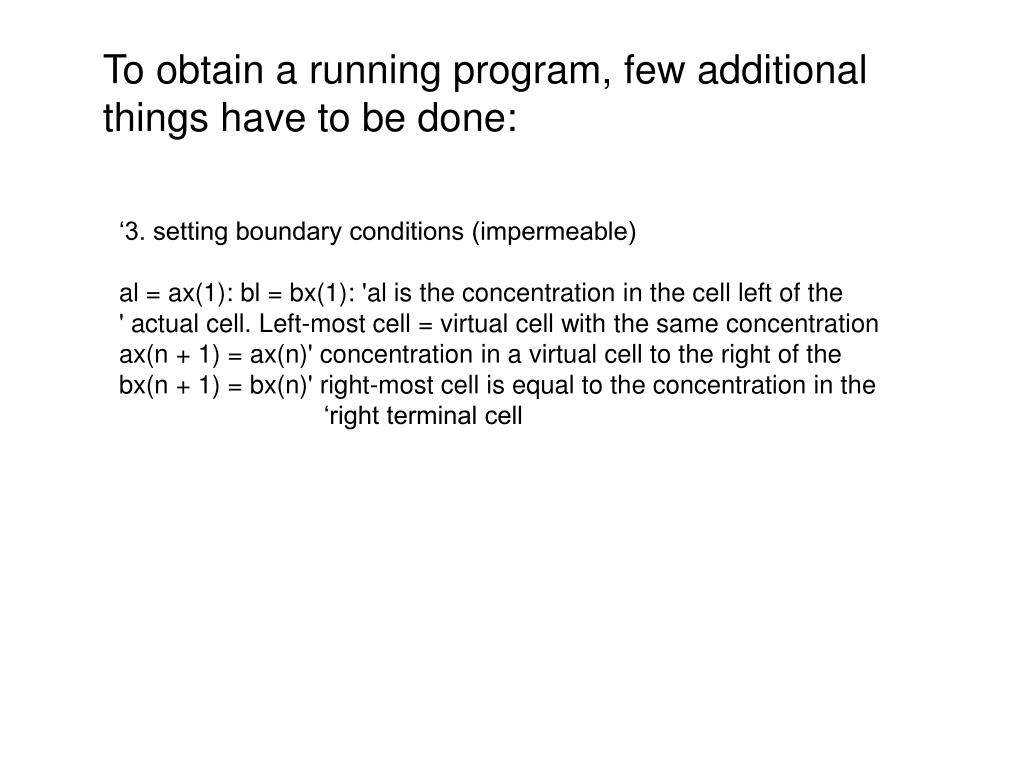 To obtain a running program, few additional things have to be done:

‘3. setting boundary conditions (impermeable)

al = ax(1): bl = bx(1): 'al is the concentration in the cell left of the
' actual cell. Left-most cell = virtual cell with the same concentration
ax(n + 1) = ax(n)' concentration in a virtual cell to the right of the
bx(n + 1) = bx(n)' right-most cell is equal to the concentration in the
‘right terminal cell